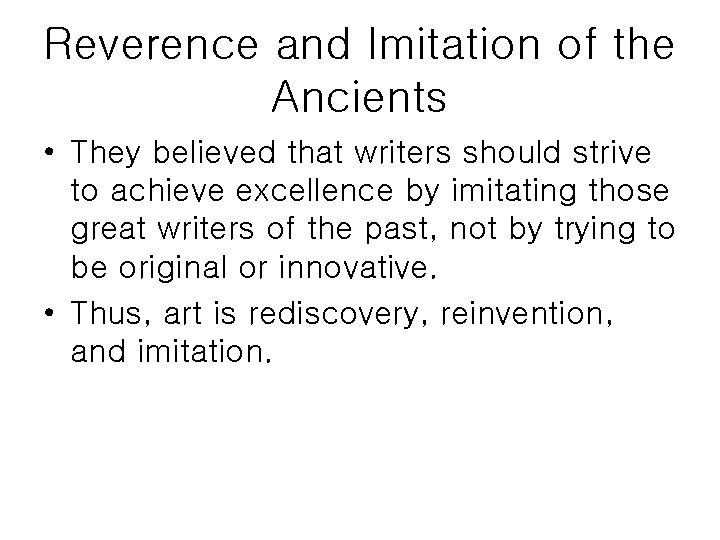 Reverence and Imitation of the Ancients

• They believed that writers should strive to achieve excellence by imitating those great writers of the past, not by trying to be original or innovative.

• Thus, art is rediscovery, reinvention, and imitation.